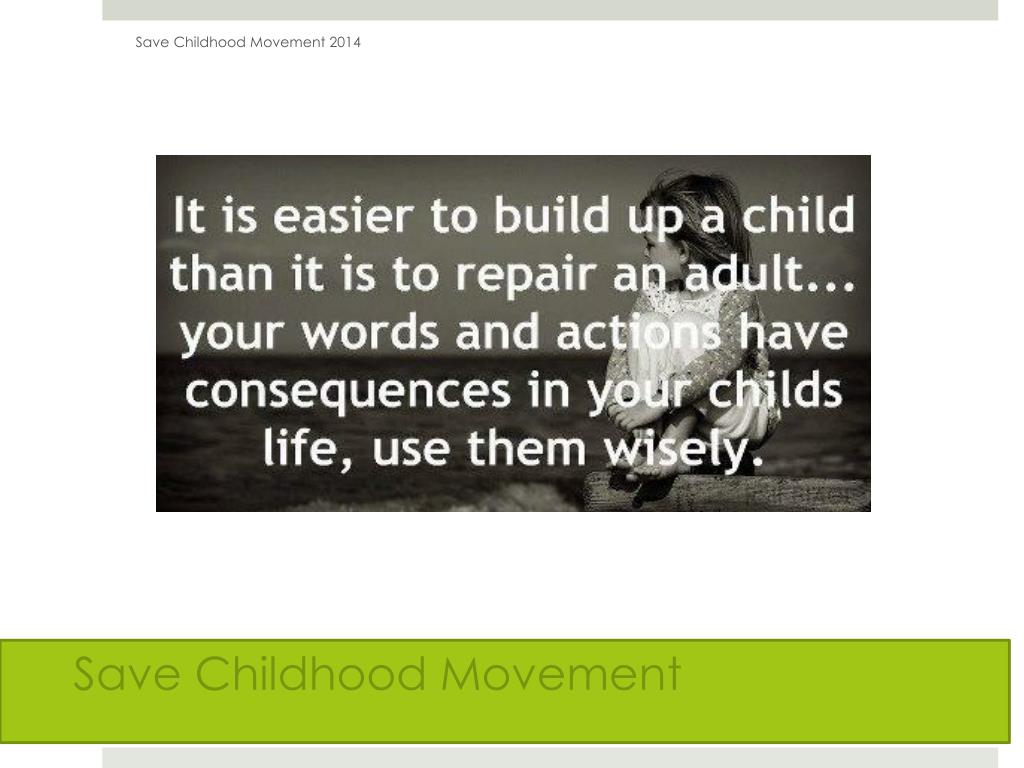 Save Childhood Movement 2014

It is easier to build up a child than it is to repair an adult... your words and actions have consequences in your childs life, use them wisely.

Save Childhood Movement